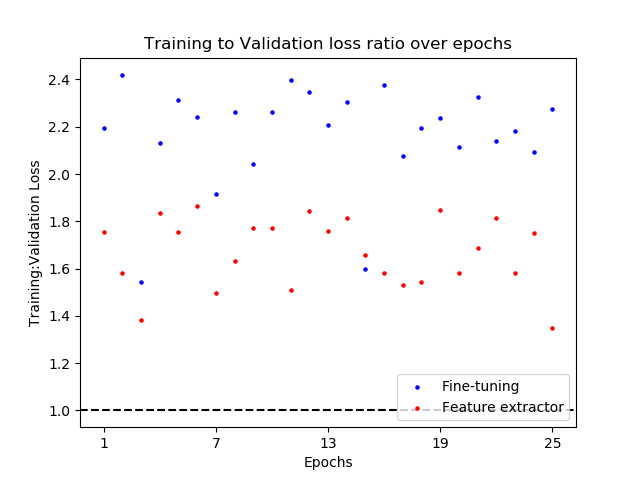 Training to Validation loss ratio over epochs

Training:Validation Loss

2.4
2.2
2.0
1.8
1.6
1.4
1.2
1.0

1
7
13
19
25

Epochs

Fine-tuning
Feature extractor